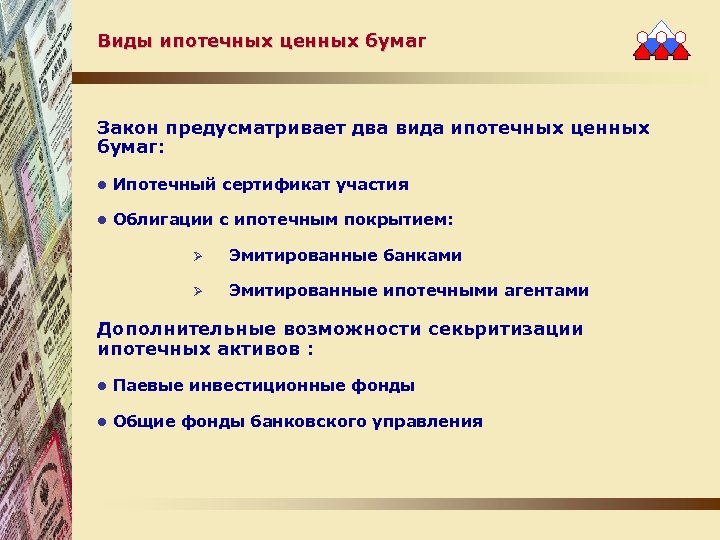 Виды ипотечных ценных бумаг

Закон предусматривает два вида ипотечных ценных бумаг:

• Ипотечный сертификат участия

• Облигации с ипотечным покрытием:

➢ Эмитированные банками

➢ Эмитированные ипотечными агентами

Дополнительные возможности секьритизации ипотечных активов :

• Паевые инвестиционные фонды

• Общие фонды банковского управления